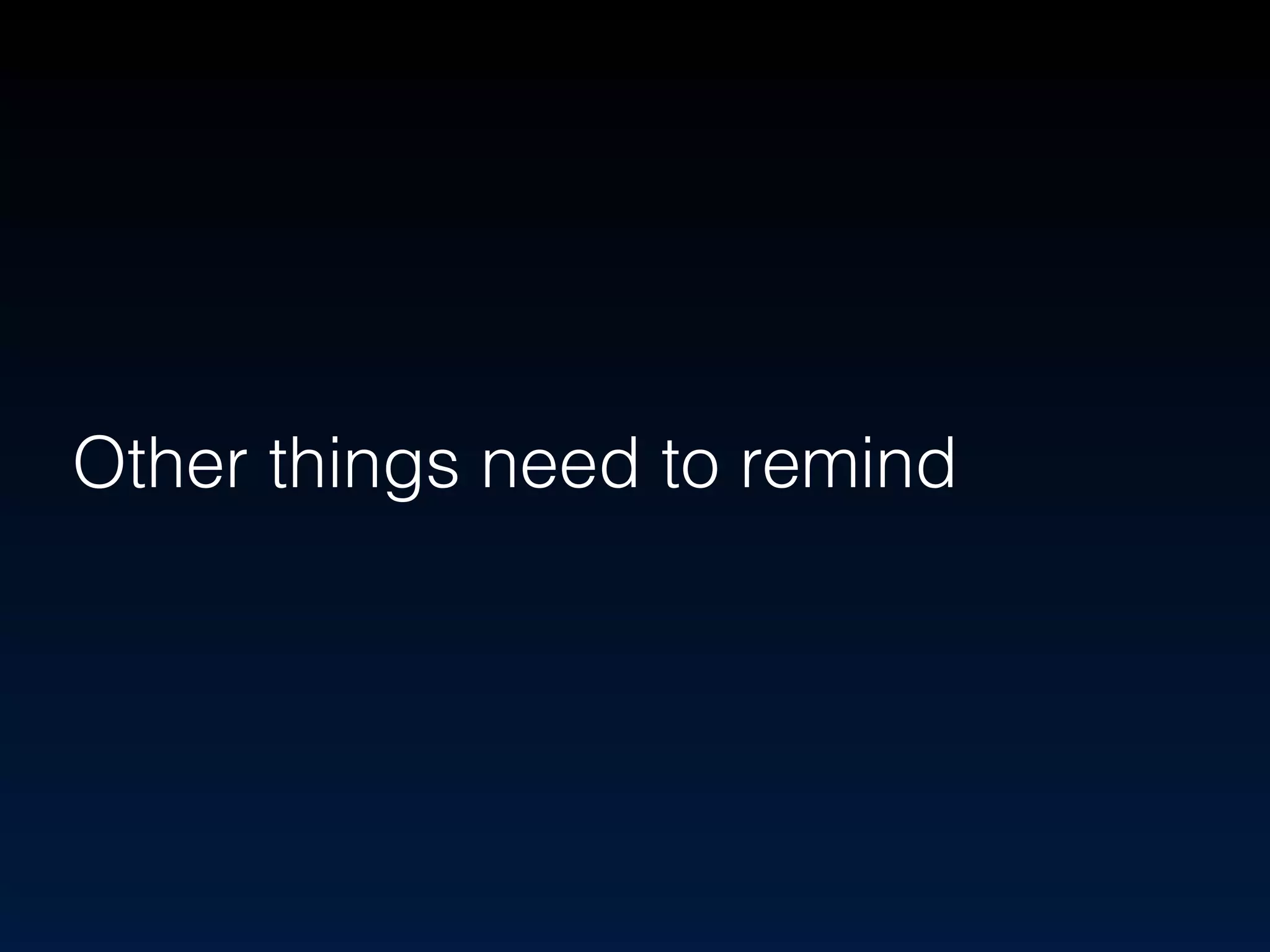 Other things need to remind